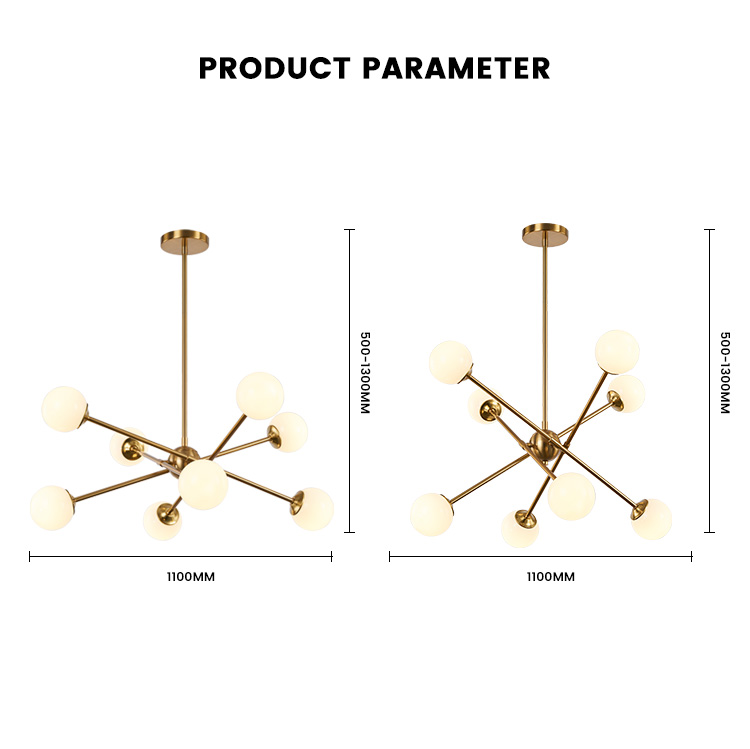 PRODUCT PARAMETER

500-1300MM

1100MM

500-1300MM

1100MM